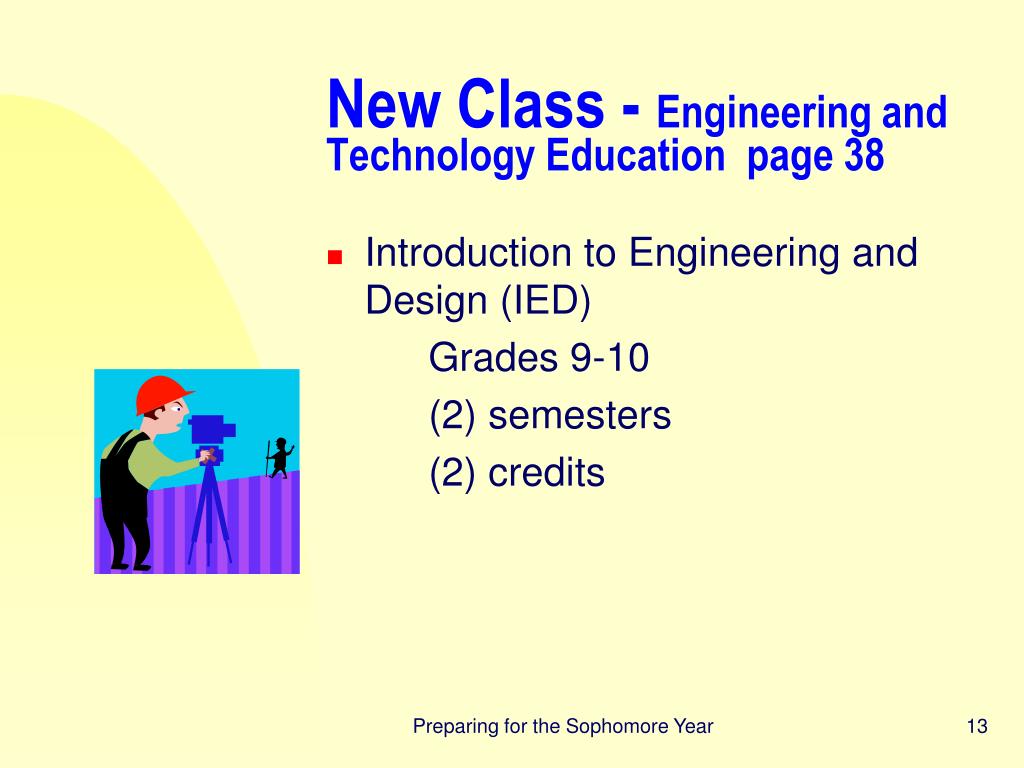 New Class - Engineering and Technology Education page 38

Introduction to Engineering and Design (IED)

Grades 9-10

(2) semesters

(2) credits

Preparing for the Sophomore Year

13